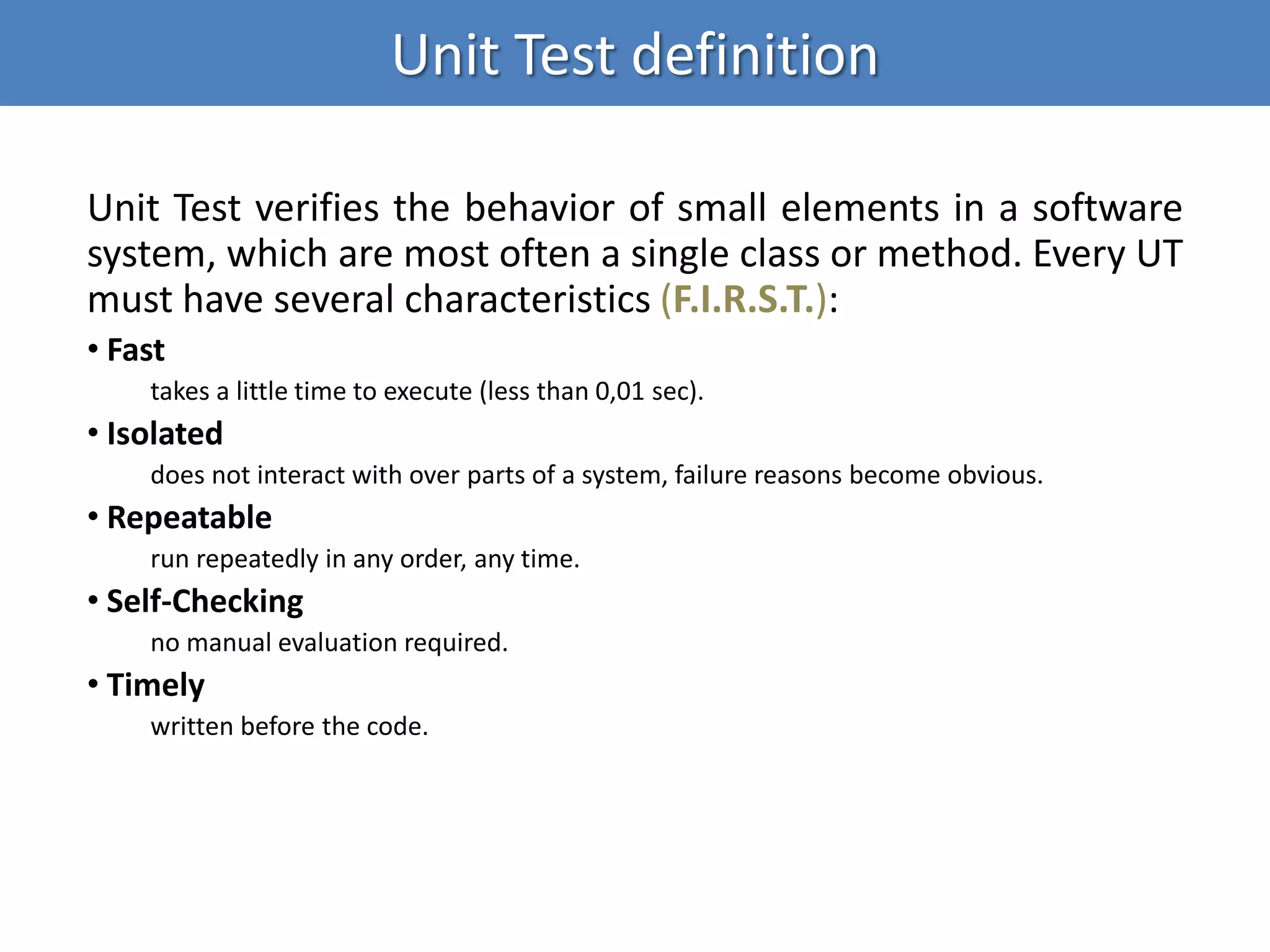 Unit Test definition

Unit Test verifies the behavior of small elements in a software system, which are most often a single class or method. Every UT must have several characteristics (F.I.R.S.T.):

• Fast
takes a little time to execute (less than 0,01 sec).

• Isolated
does not interact with over parts of a system, failure reasons become obvious.

• Repeatable
run repeatedly in any order, any time.

• Self-Checking
no manual evaluation required.

• Timely
written before the code.